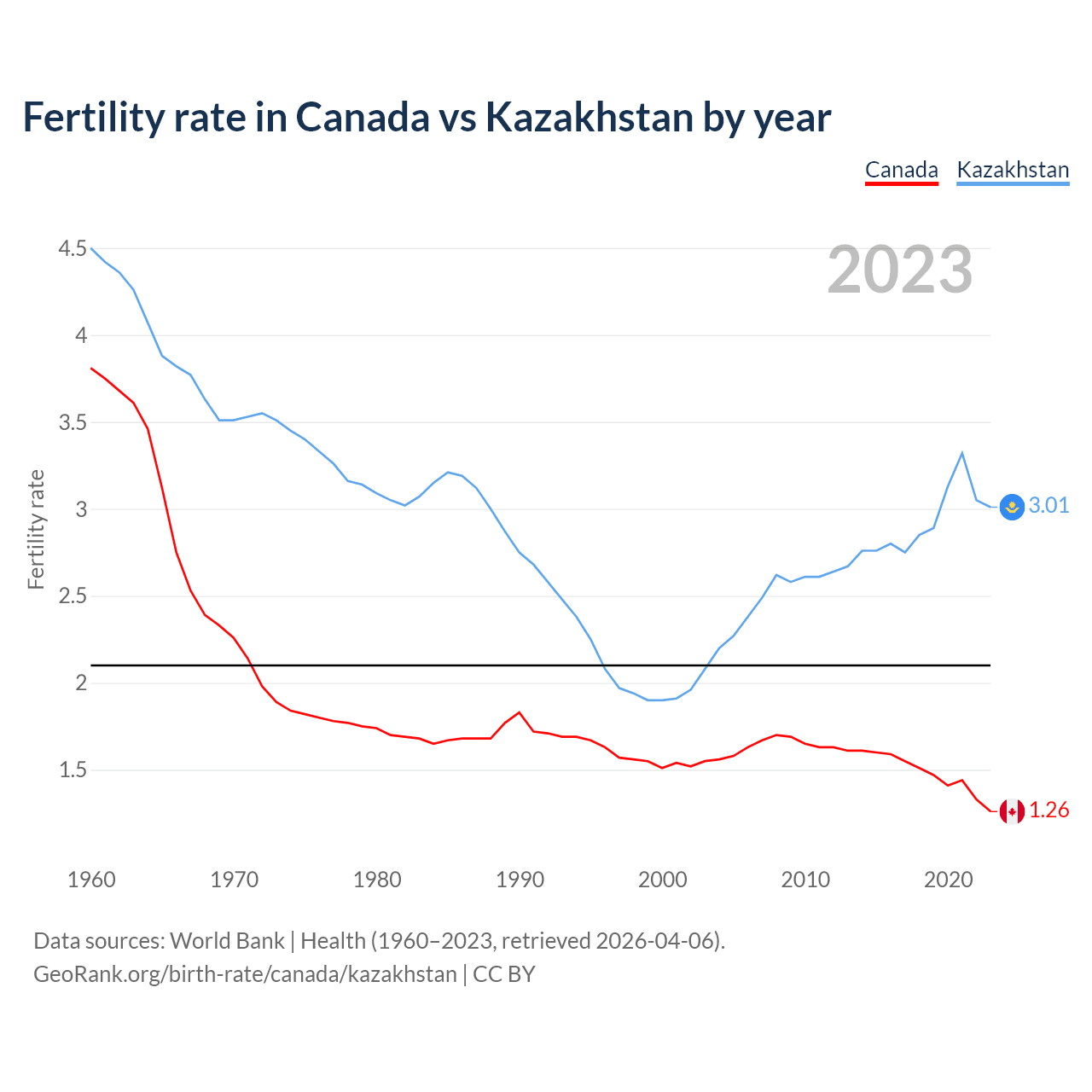 Fertility rate in Canada vs Kazakhstan by year

Canada Kazakhstan

2023

Fertility rate

4.5
4
3.5
3
2.5
2
1.5

3.01
1.26

1960 1970 1980 1990 2000 2010 2020

Data sources: World Bank | Health (1960–2023, retrieved 2026-04-06).
GeoRank.org/birth-rate/canada/kazakhstan | CC BY